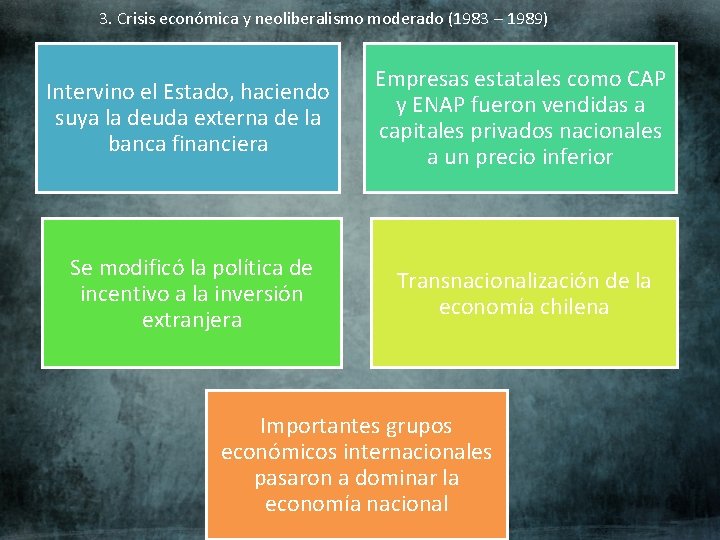 3. Crisis económica y neoliberalismo moderado (1983 – 1989)

Intervino el Estado, haciendo suya la deuda externa de la banca financiera

Empresas estatales como CAP y ENAP fueron vendidas a capitales privados nacionales a un precio inferior

Se modificó la política de incentivo a la inversión extranjera

Transnacionalización de la economía chilena

Importantes grupos económicos internacionales pasaron a dominar la economía nacional